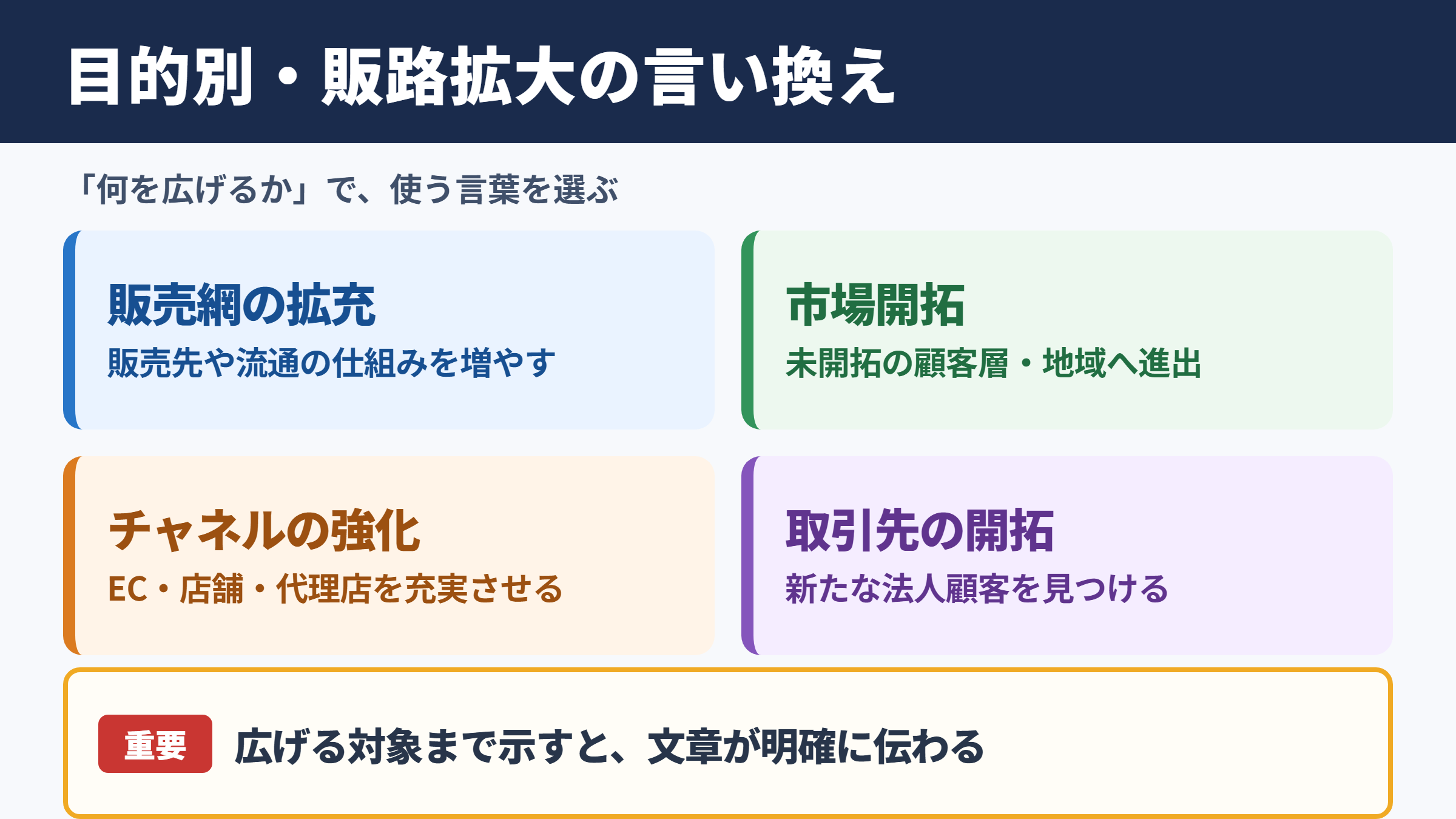 目的別・販路拡大の言い換え

「何を広げるか」で、使う言葉を選ぶ

販売網の拡充
販売先や流通の仕組みを増やす

市場開拓
未開拓の顧客層・地域へ進出

チャネルの強化
EC・店舗・代理店を充実させる

取引先の開拓
新たな法人顧客を見つける

重要 広げる対象まで示すと、文章が明確に伝わる